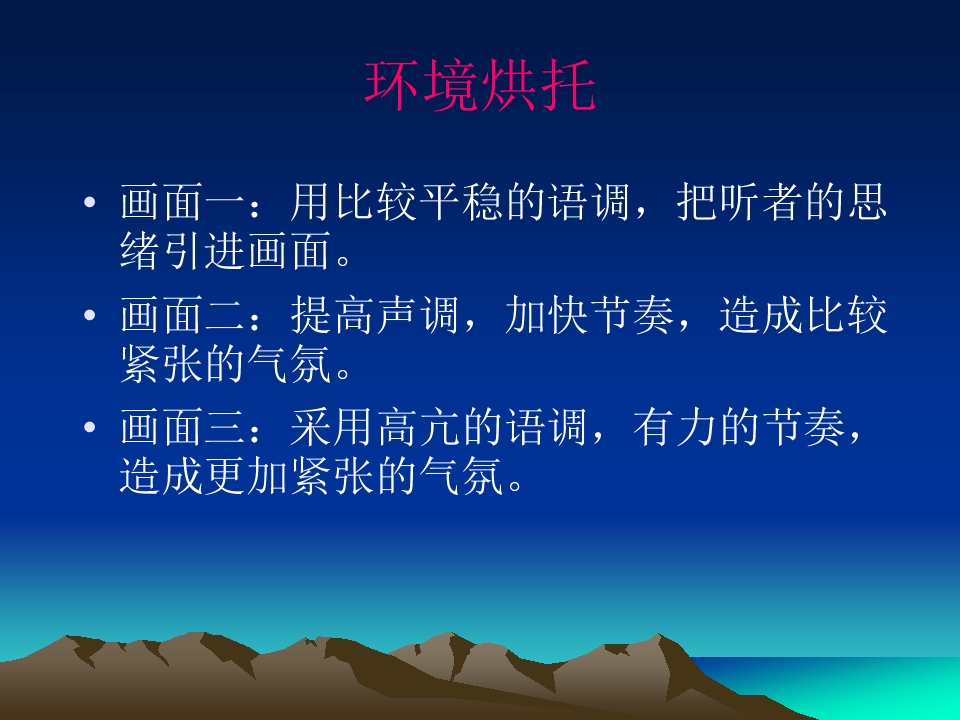 环境烘托

• 画面一：用比较平稳的语调，把听者的思绪引进画面。

• 画面二：提高声调，加快节奏，造成比较紧张的气氛。

• 画面三：采用高亢的语调，有力的节奏，造成更加紧张的气氛。